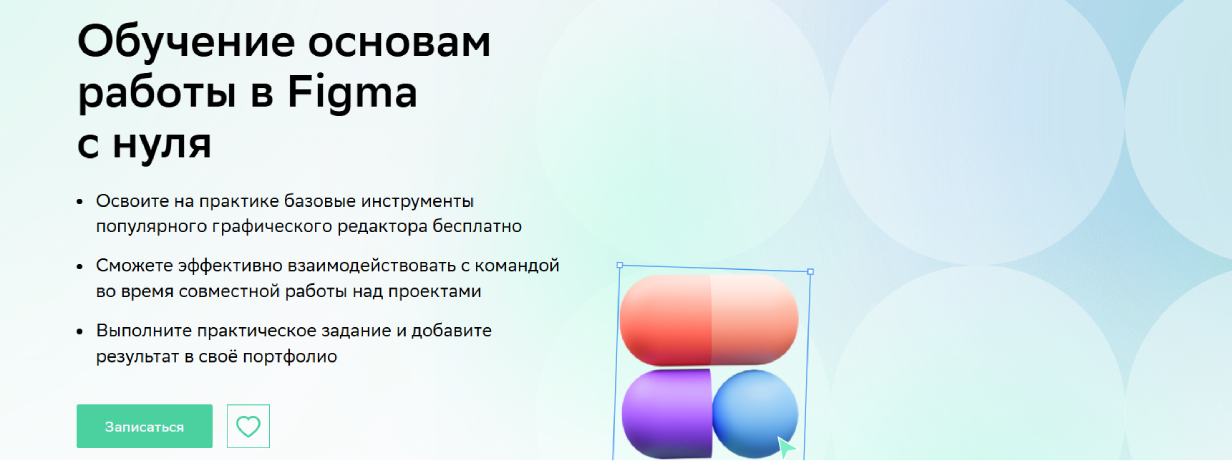 Обучение основам работы в Figma с нуля

• Освоите на практике базовые инструменты популярного графического редактора бесплатно

• Сможете эффективно взаимодействовать с командой во время совместной работы над проектами

• Выполните практическое задание и добавите результат в своё портфолио

Записаться